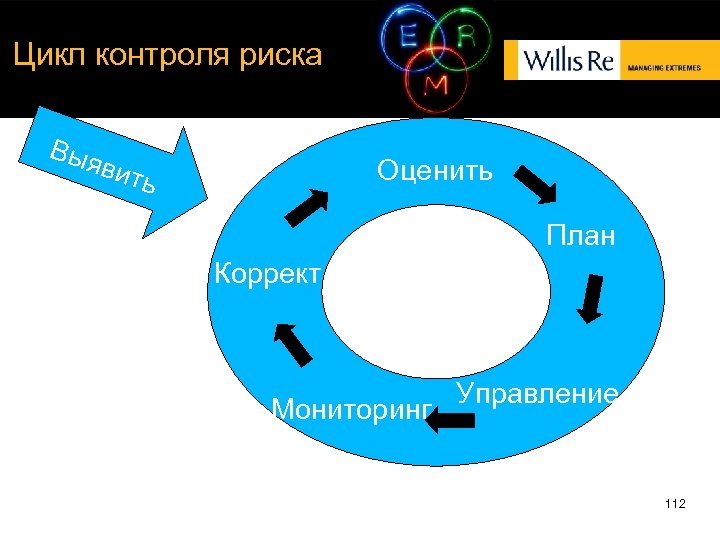 Цикл контроля риска

E R M

Willis Re MANAGING EXTREMES

Выявить

Оценить

План

Управление

Мониторинг

Коррект

112